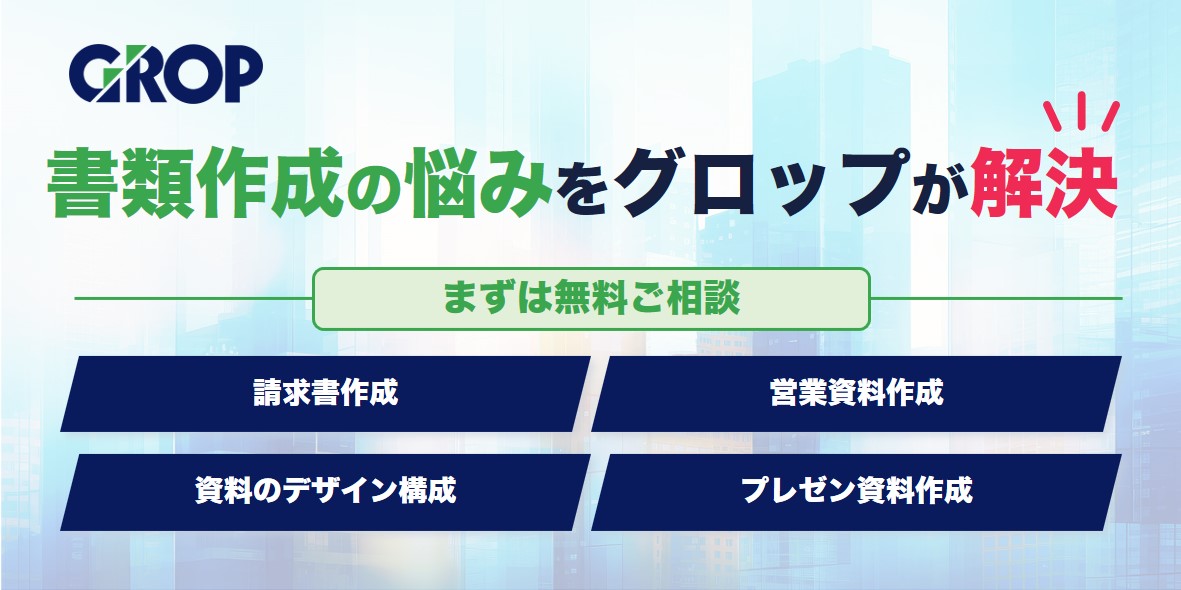 GROP

書類作成の悩みをグロップが解決

まずは無料ご相談

請求書作成

営業資料作成

資料のデザイン構成

プレゼン資料作成